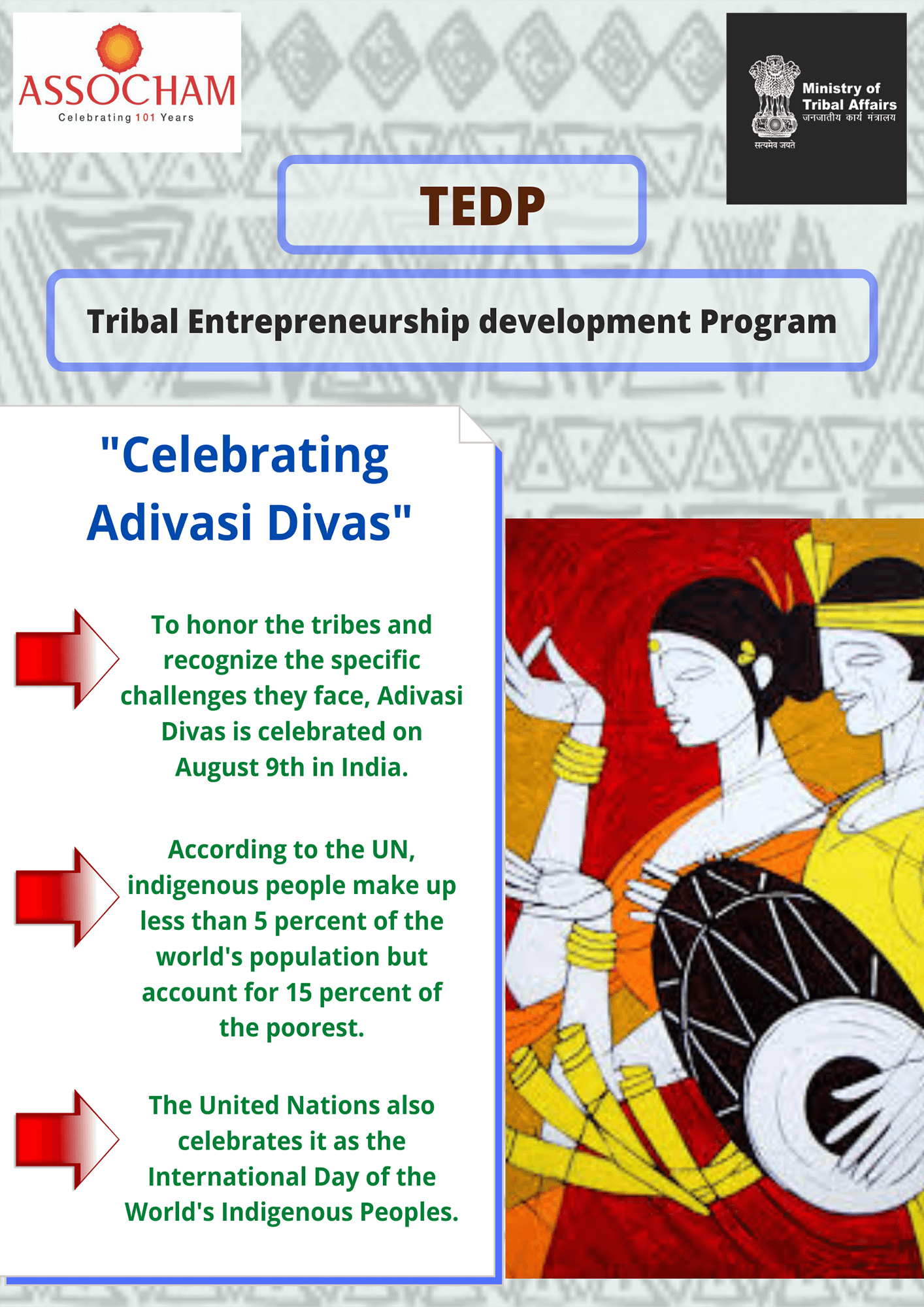 ASSOCHAM
Celebrating 101 Years

Ministry of Tribal Affairs
जनजातीय कार्य मंत्रालय
सत्यमेव जयते

TEDP

Tribal Entrepreneurship development Program

"Celebrating Adivasi Divas"

To honor the tribes and recognize the specific challenges they face, Adivasi Divas is celebrated on August 9th in India.

According to the UN, indigenous people make up less than 5 percent of the world's population but account for 15 percent of the poorest.

The United Nations also celebrates it as the International Day of the World's Indigenous Peoples.